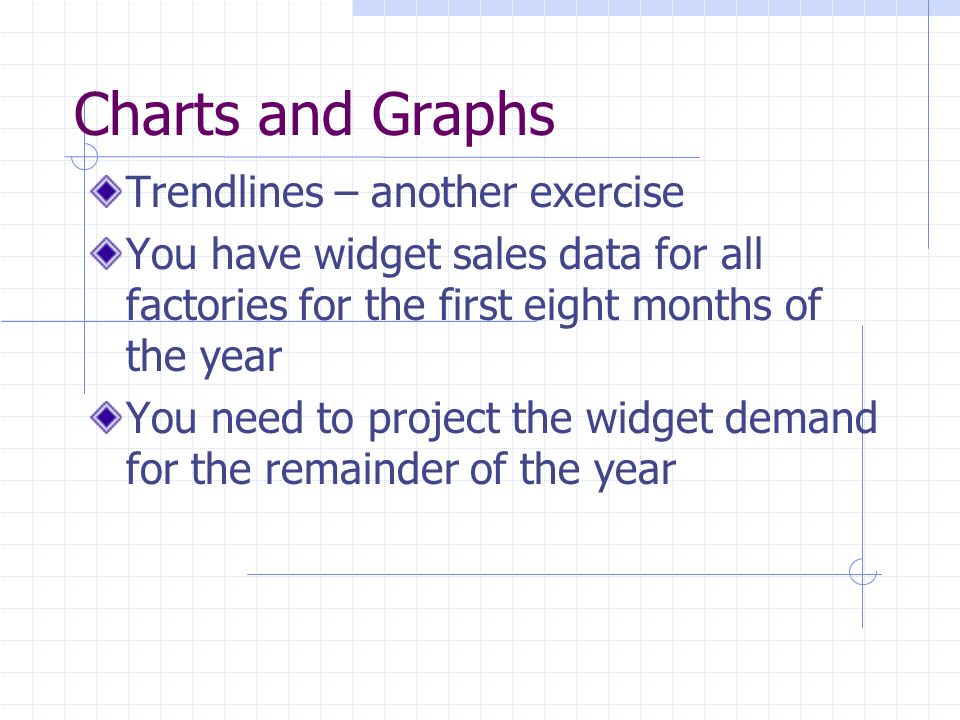 Charts and Graphs

Trendlines – another exercise

You have widget sales data for all factories for the first eight months of the year

You need to project the widget demand for the remainder of the year